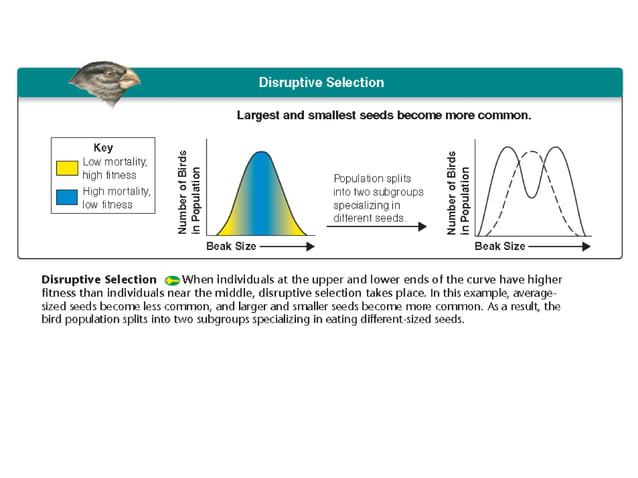 Disruptive Selection

Largest and smallest seeds become more common.

Key
Low mortality, high fitness
High mortality, low fitness

Number of Birds in Population

Beak Size

Population splits into two subgroups specializing in different seeds.

Number of Birds in Population

Beak Size

Disruptive Selection When individuals at the upper and lower ends of the curve have higher fitness than individuals near the middle, disruptive selection takes place. In this example, average-sized seeds become less common, and larger and smaller seeds become more common. As a result, the bird population splits into two subgroups specializing in eating different-sized seeds.